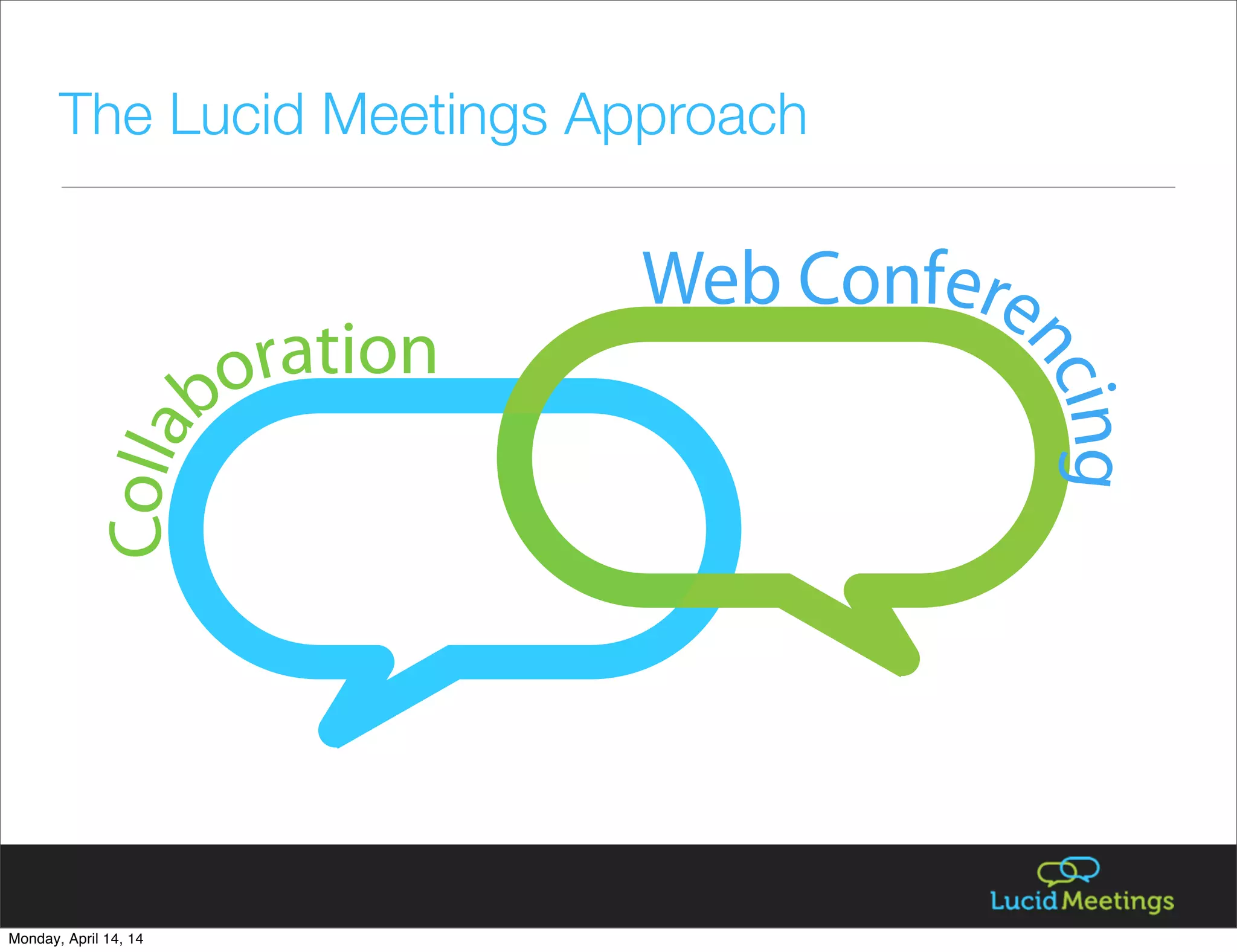 The Lucid Meetings Approach

Collaboration

Web Conferencing

Lucid Meetings

Monday, April 14, 14